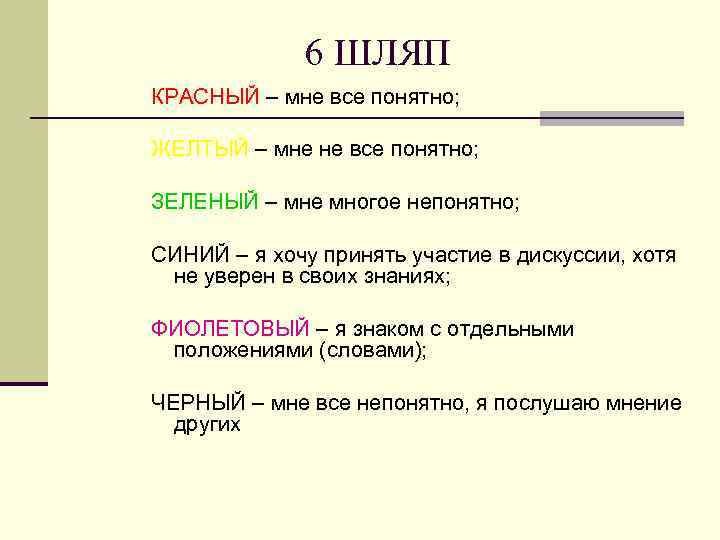 6 ШЛЯП

КРАСНЫЙ – мне все понятно;

ЖЕЛТЫЙ – мне не все понятно;

ЗЕЛЕНЫЙ – мне многое непонятно;

СИНИЙ – я хочу принять участие в дискуссии, хотя не уверен в своих знаниях;

ФИОЛЕТОВЫЙ – я знаком с отдельными положениями (словами);

ЧЕРНЫЙ – мне все непонятно, я послушаю мнение других